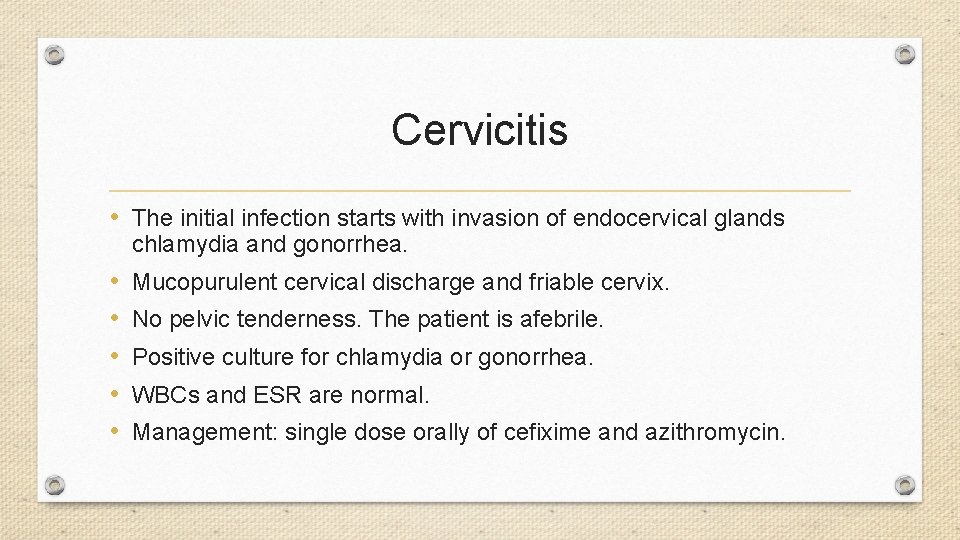 Cervicitis

• The initial infection starts with invasion of endocervical glands chlamydia and gonorrhea.
• Mucopurulent cervical discharge and friable cervix.
• No pelvic tenderness. The patient is afebrile.
• Positive culture for chlamydia or gonorrhea.
• WBCs and ESR are normal.
• Management: single dose orally of cefixime and azithromycin.